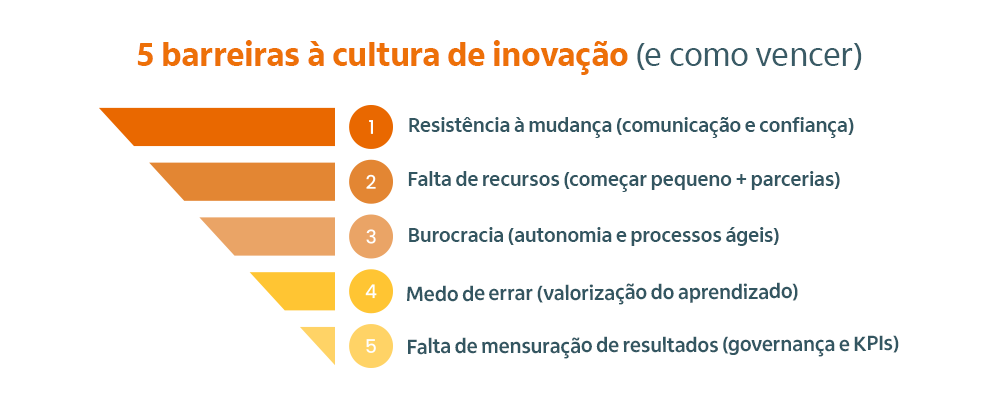 5 barreiras à cultura de inovação (e como vencer)

1 Resistência à mudança (comunicação e confiança)

2 Falta de recursos (começar pequeno + parcerias)

3 Burocracia (autonomia e processos ágeis)

4 Medo de errar (valorização do aprendizado)

5 Falta de mensuração de resultados (governança e KPIs)